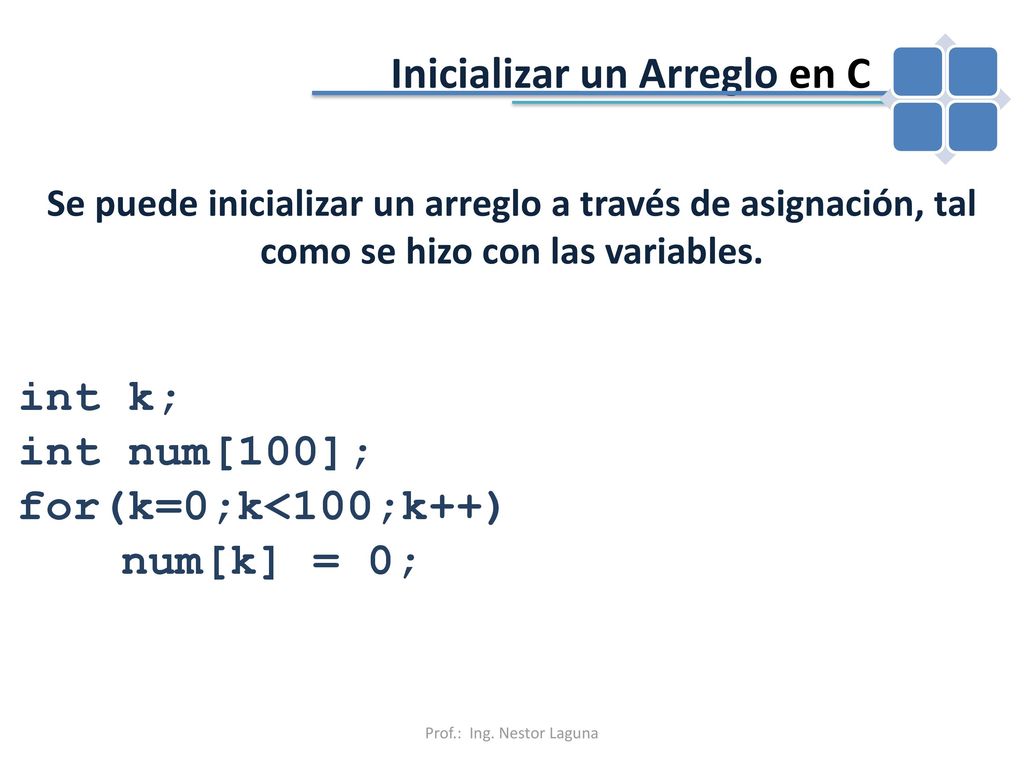 Inicializar un Arreglo en C

Se puede inicializar un arreglo a través de asignación, tal como se hizo con las variables.

int k;
int num[100];
for(k=0;k<100;k++)
    num[k] = 0;

Prof.: Ing. Nestor Laguna